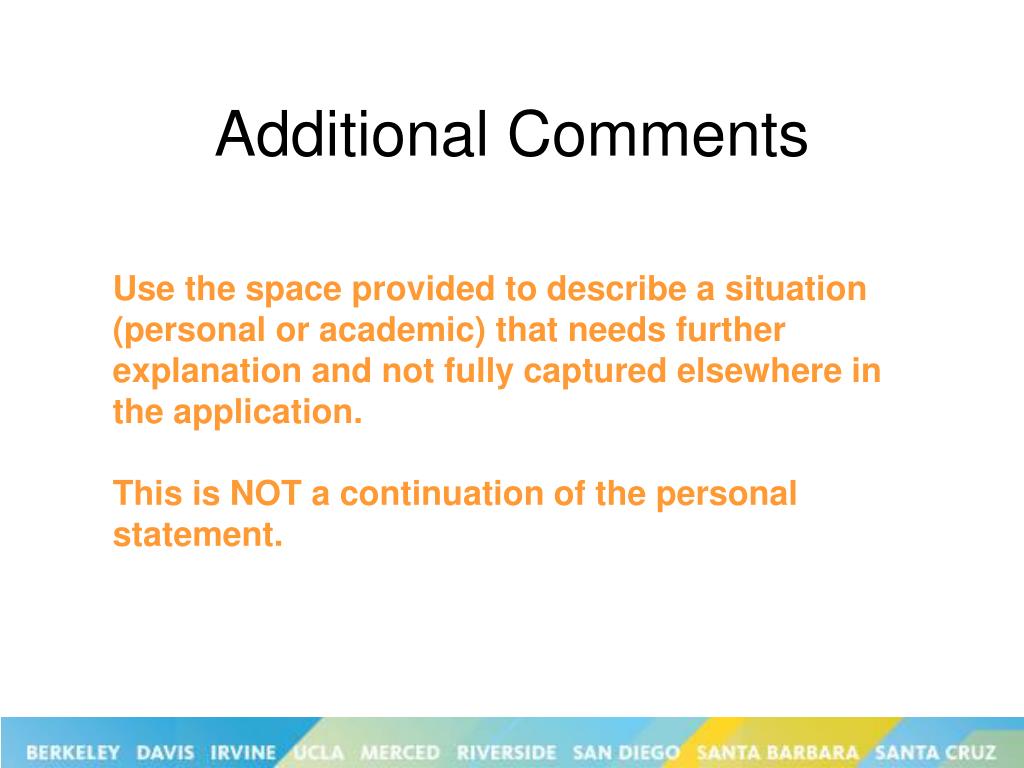 Additional Comments

Use the space provided to describe a situation (personal or academic) that needs further explanation and not fully captured elsewhere in the application.

This is NOT a continuation of the personal statement.

BERKELEY DAVIS IRVINE UCLA MERCED RIVERSIDE SAN DIEGO SANTA BARBARA SANTA CRUZ